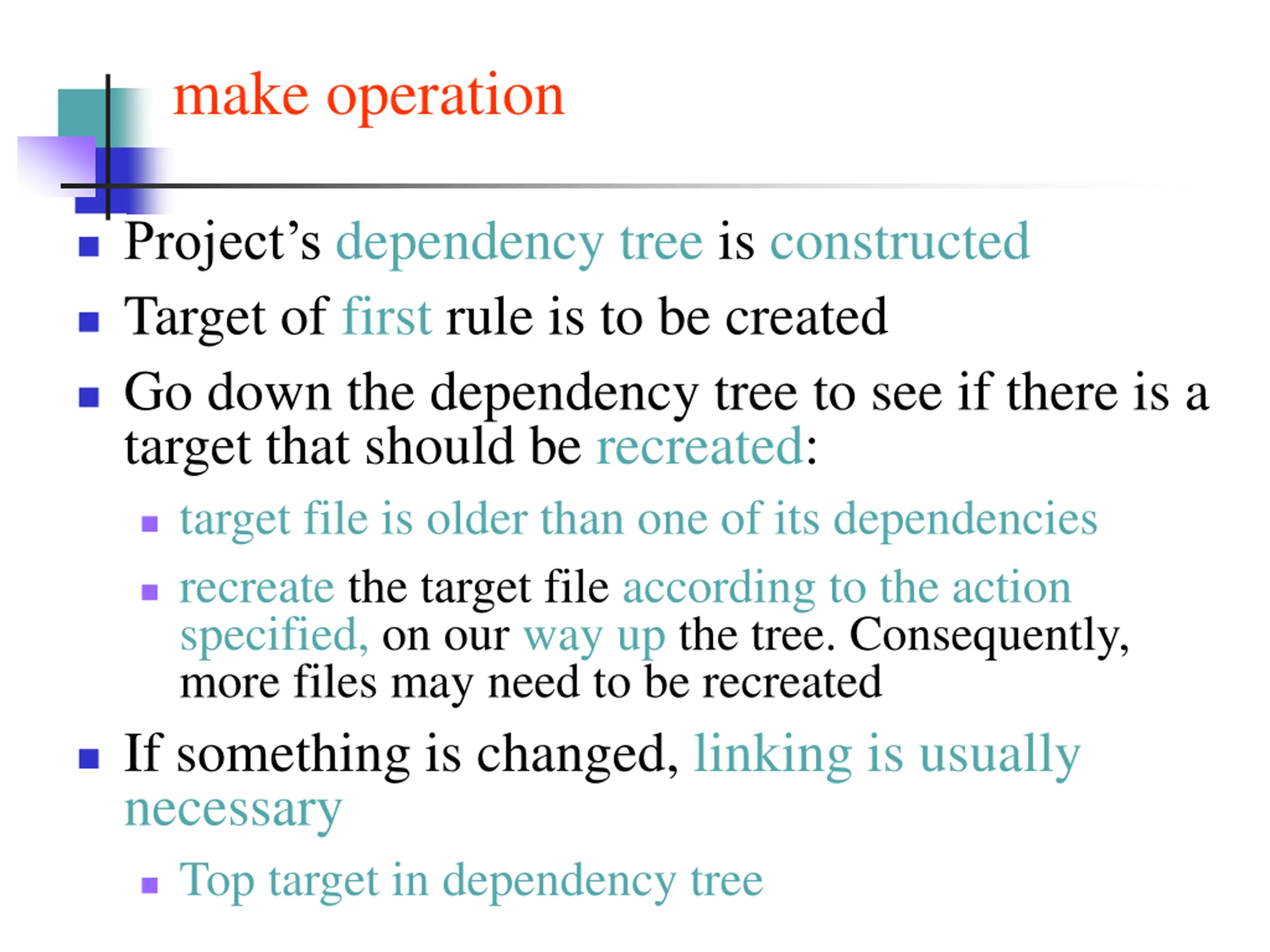 make operation

- Project’s dependency tree is constructed
- Target of first rule is to be created
- Go down the dependency tree to see if there is a target that should be recreated:
  - target file is older than one of its dependencies
  - recreate the target file according to the action specified, on our way up the tree. Consequently, more files may need to be recreated
- If something is changed, linking is usually necessary
  - Top target in dependency tree